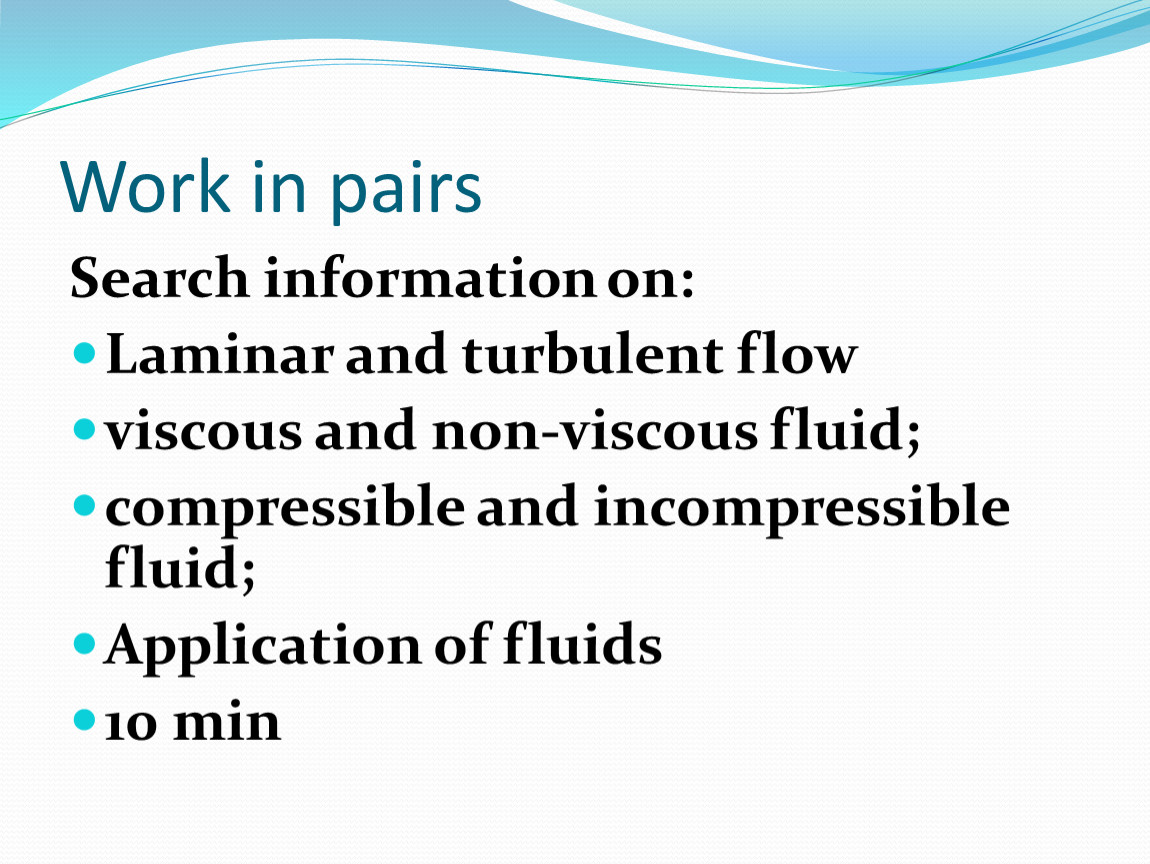 Work in pairs

Search information on:

- Laminar and turbulent flow
- viscous and non-viscous fluid;
- compressible and incompressible fluid;
- Application of fluids
- 10 min